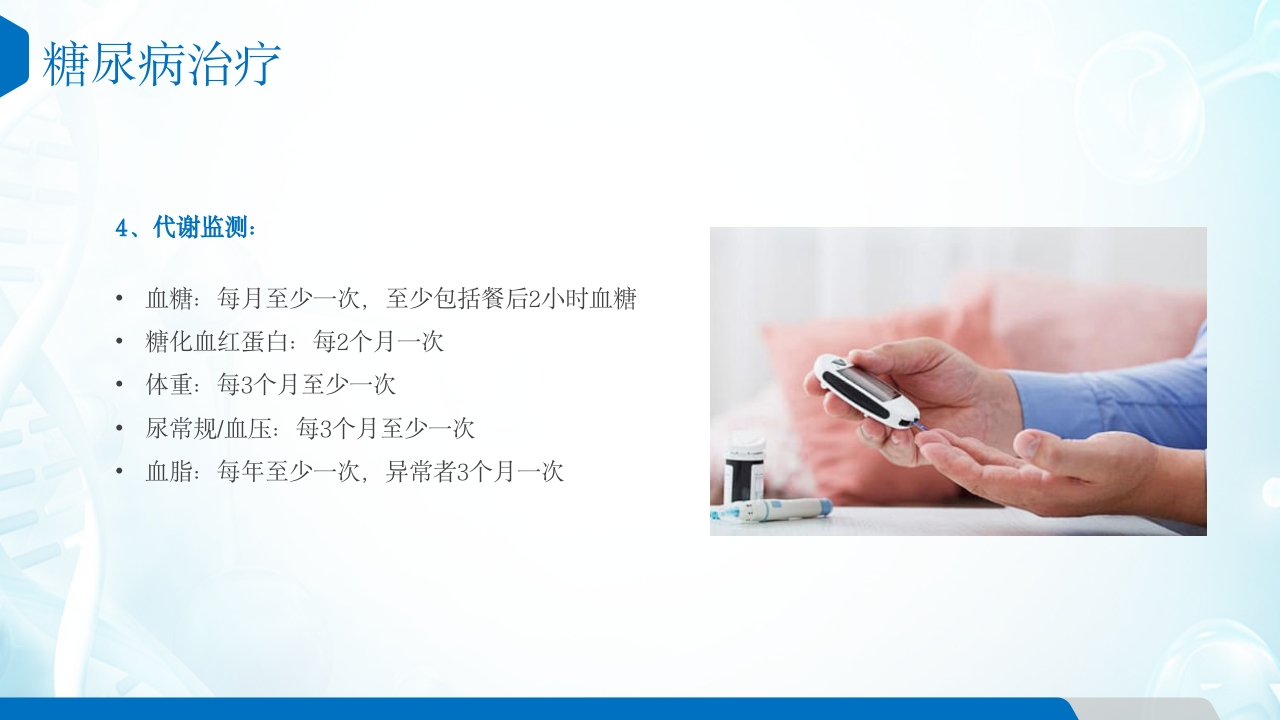 糖尿病治疗

4、代谢监测：

• 血糖：每月至少一次，至少包括餐后2小时血糖
• 糖化血红蛋白：每2个月一次
• 体重：每3个月至少一次
• 尿常规/血压：每3个月至少一次
• 血脂：每年至少一次，异常者3个月一次